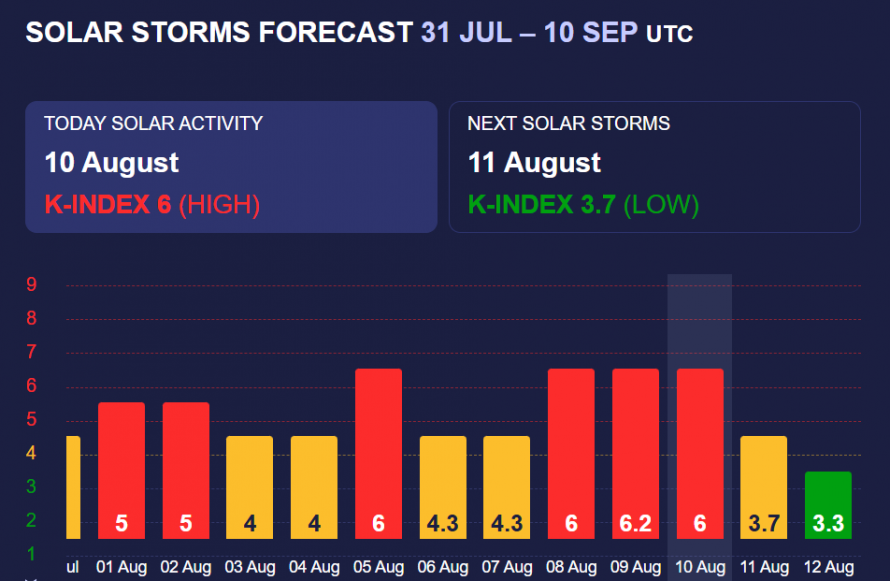 SOLAR STORMS FORECAST 31 JUL – 10 SEP UTC

TODAY SOLAR ACTIVITY
10 August
K-INDEX 6 (HIGH)

NEXT SOLAR STORMS
11 August
K-INDEX 3.7 (LOW)

9
8
7
6
5
4
3
2
1

5
5
4
4
6
4.3
4.3
6
6.2
6
3.7
3.3

ul
01 Aug
02 Aug
03 Aug
04 Aug
05 Aug
06 Aug
07 Aug
08 Aug
09 Aug
10 Aug
11 Aug
12 Aug